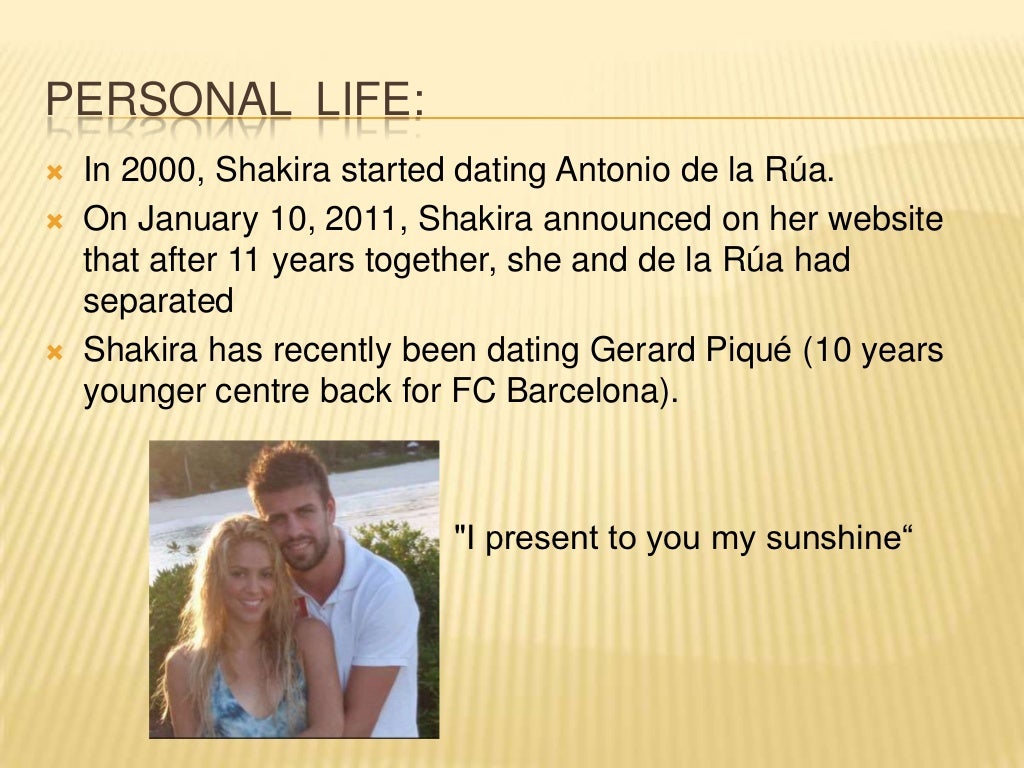 PERSONAL LIFE:

In 2000, Shakira started dating Antonio de la Rúa.

On January 10, 2011, Shakira announced on her website that after 11 years together, she and de la Rúa had separated

Shakira has recently been dating Gerard Piqué (10 years younger centre back for FC Barcelona).

"I present to you my sunshine“